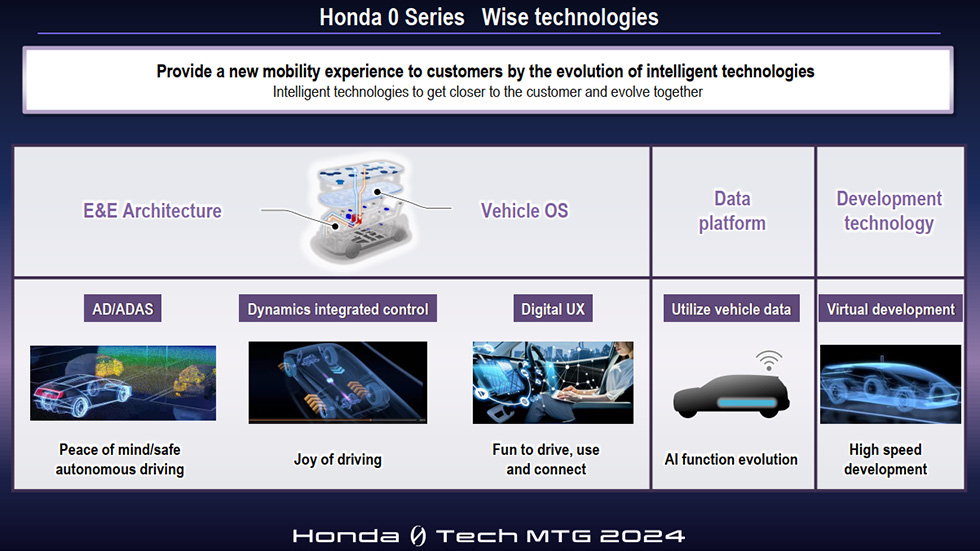 Honda 0 Series Wise technologies

Provide a new mobility experience to customers by the evolution of intelligent technologies
Intelligent technologies to get closer to the customer and evolve together

E&E Architecture

Vehicle OS

Data platform

Development technology

AD/ADAS

Peace of mind/safe autonomous driving

Dynamics integrated control

Joy of driving

Digital UX

Fun to drive, use and connect

Utilize vehicle data

AI function evolution

Virtual development

High speed development

Honda 0 Tech MTG 2024